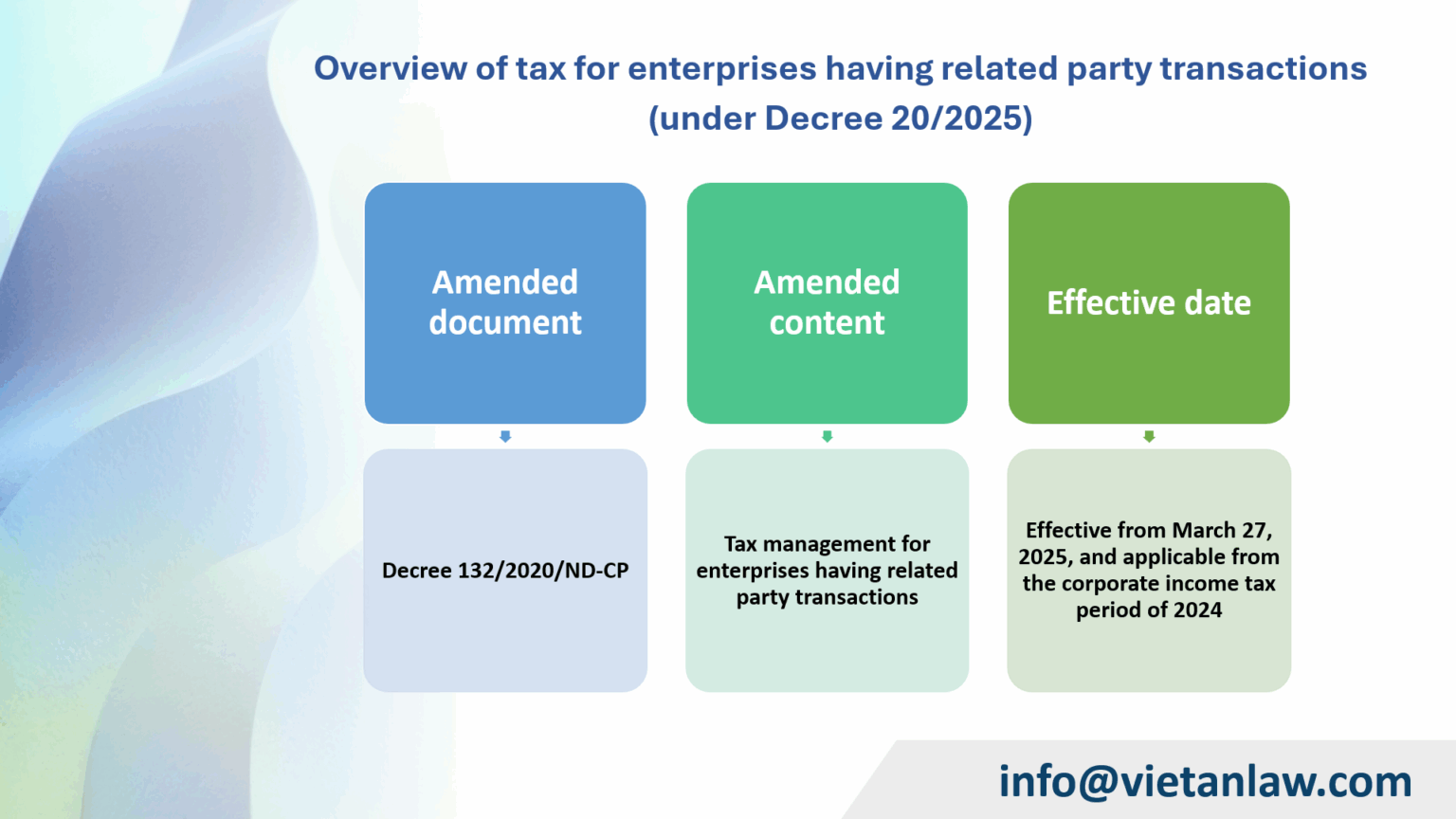 Overview of tax for enterprises having related party transactions (under Decree 20/2025)

Amended document

Decree 132/2020/ND-CP

Amended content

Tax management for enterprises having related party transactions

Effective date

Effective from March 27, 2025, and applicable from the corporate income tax period of 2024

info@vietanlaw.com